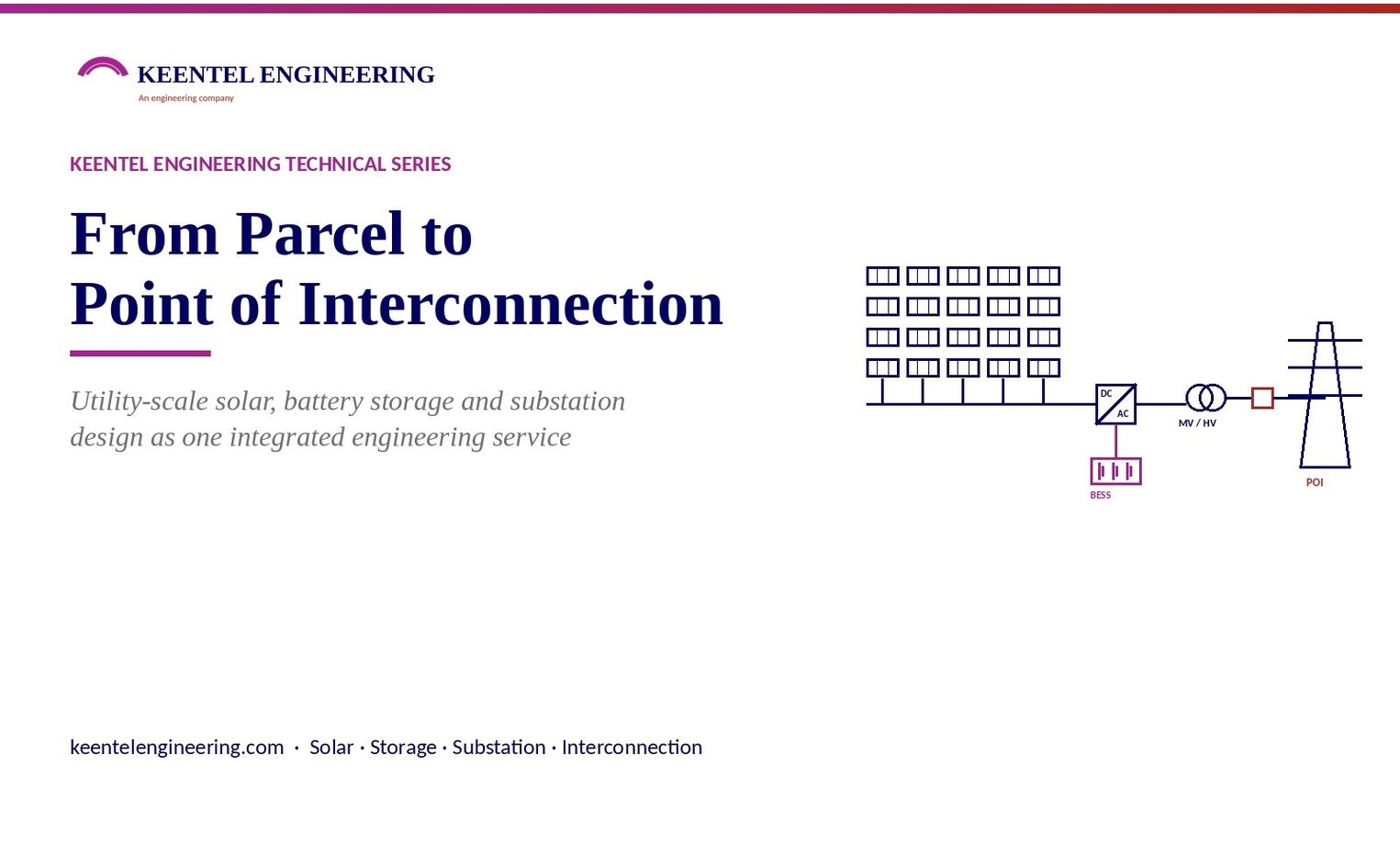 KEENTEL ENGINEERING
An engineering company

KEENTEL ENGINEERING TECHNICAL SERIES

From Parcel to Point of Interconnection

Utility-scale solar, battery storage and substation design as one integrated engineering service

DC
AC
MV / HV
BESS
POI

keentelengineering.com · Solar · Storage · Substation · Interconnection